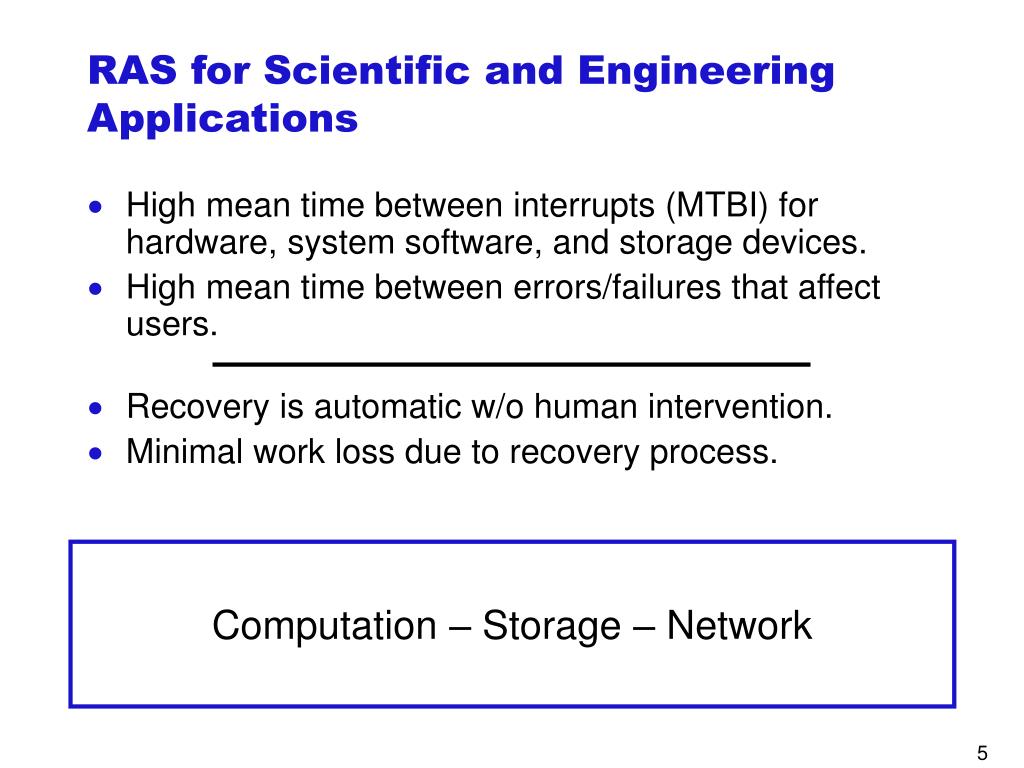 RAS for Scientific and Engineering Applications

• High mean time between interrupts (MTBI) for hardware, system software, and storage devices.
• High mean time between errors/failures that affect users.

• Recovery is automatic w/o human intervention.
• Minimal work loss due to recovery process.

Computation – Storage – Network

5